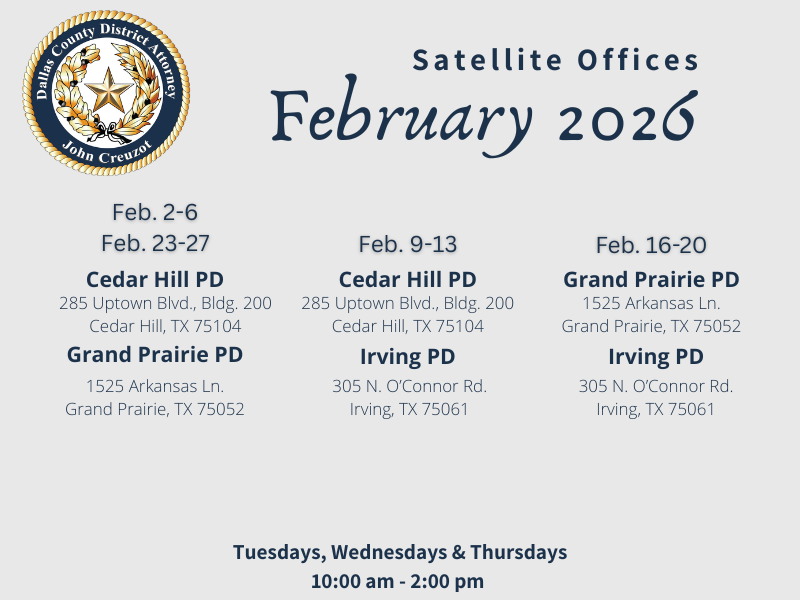 Dallas County District Attorney
John Creuzot

Satellite Offices
February 2026

Feb. 2-6
Feb. 23-27

Cedar Hill PD
285 Uptown Blvd., Bldg. 200
Cedar Hill, TX 75104

Grand Prairie PD
1525 Arkansas Ln.
Grand Prairie, TX 75052

Feb. 9-13

Cedar Hill PD
285 Uptown Blvd., Bldg. 200
Cedar Hill, TX 75104

Irving PD
305 N. O'Connor Rd.
Irving, TX 75061

Feb. 16-20

Grand Prairie PD
1525 Arkansas Ln.
Grand Prairie, TX 75052

Irving PD
305 N. O'Connor Rd.
Irving, TX 75061

Tuesdays, Wednesdays & Thursdays
10:00 am - 2:00 pm